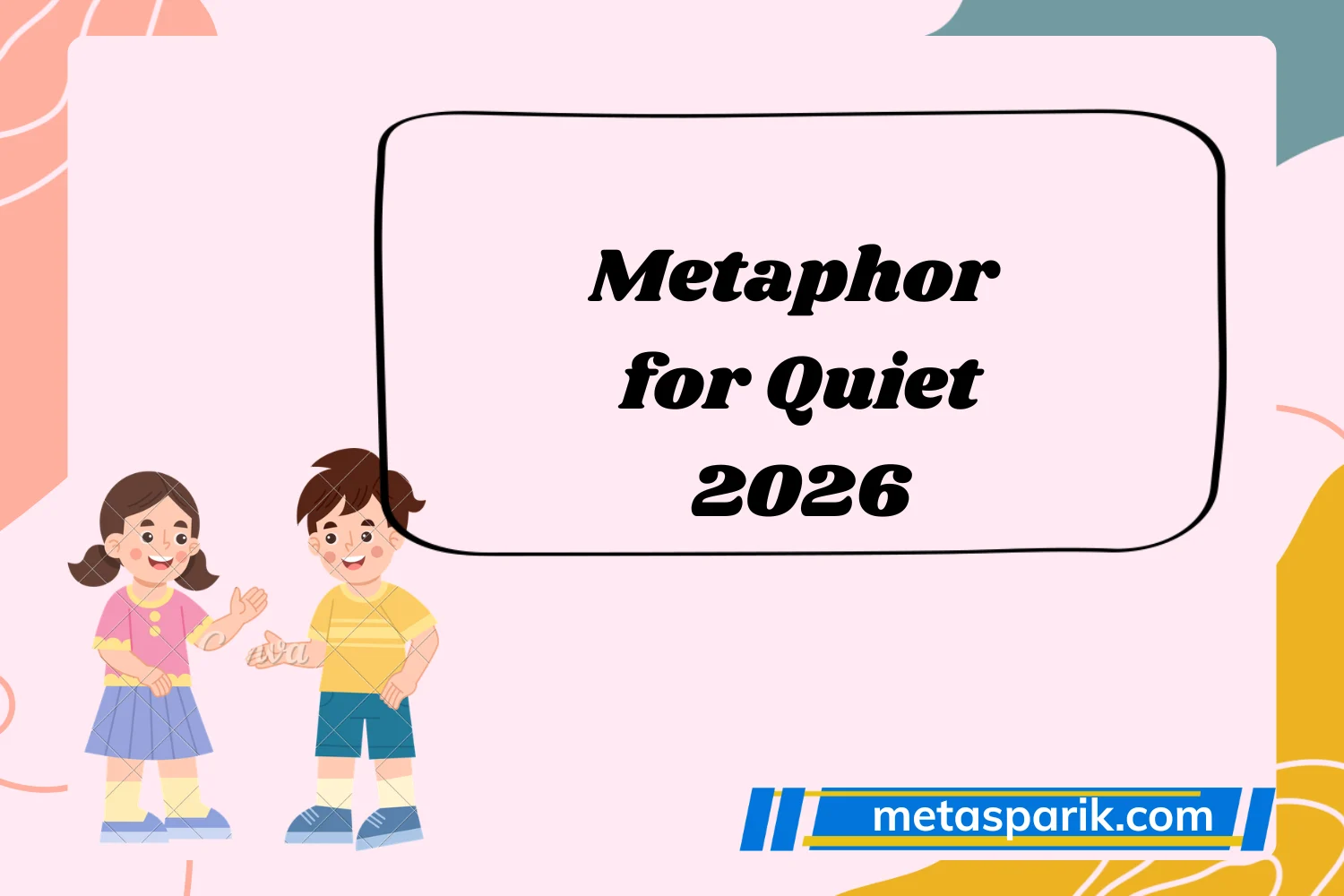 Metaphor
for Quiet
2026

Canva

metasparik.com